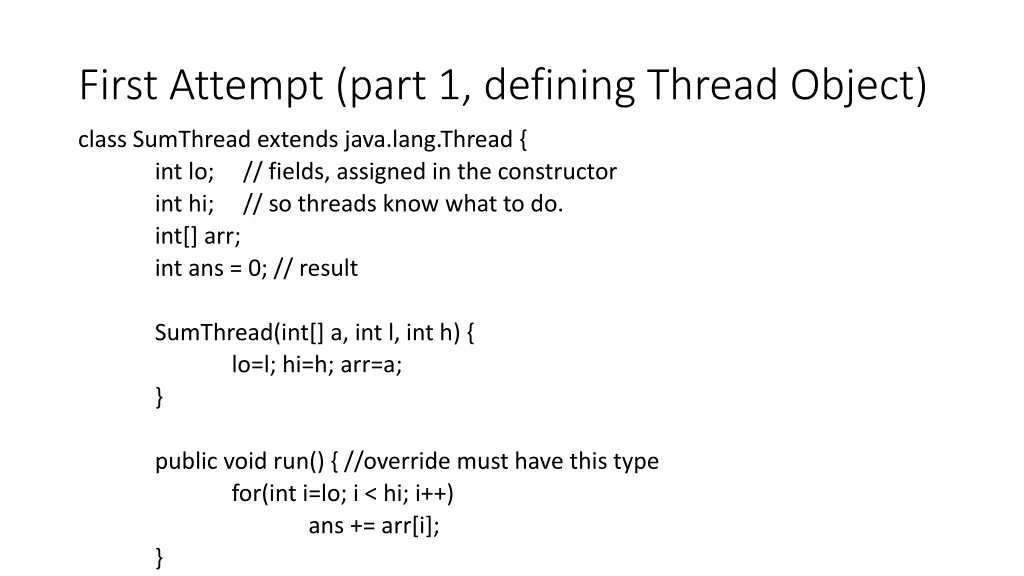 First Attempt (part 1, defining Thread Object)

class SumThread extends java.lang.Thread {
int lo; // fields, assigned in the constructor
int hi; // so threads know what to do.
int[] arr;
int ans = 0; // result

SumThread(int[] a, int l, int h) {
lo=l; hi=h; arr=a;
}

public void run() { //override must have this type
for(int i=lo; i < hi; i++)
ans += arr[i];
}